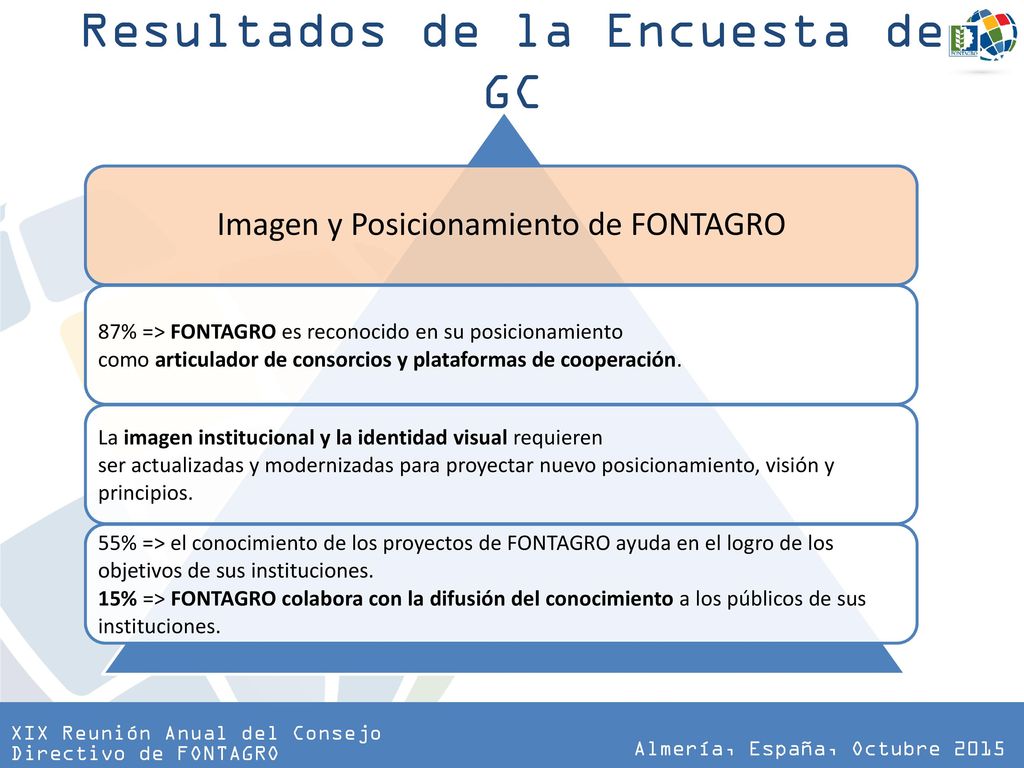 Resultados de la Encuesta de GC

Imagen y Posicionamiento de FONTAGRO

87% => FONTAGRO es reconocido en su posicionamiento como articulador de consorcios y plataformas de cooperación.

La imagen institucional y la identidad visual requieren ser actualizadas y modernizadas para proyectar nuevo posicionamiento, visión y principios.

55% => el conocimiento de los proyectos de FONTAGRO ayuda en el logro de los objetivos de sus instituciones.
15% => FONTAGRO colabora con la difusión del conocimiento a los públicos de sus instituciones.

XIX Reunión Anual del Consejo Directivo de FONTAGRO

Almería, España, Octubre 2015